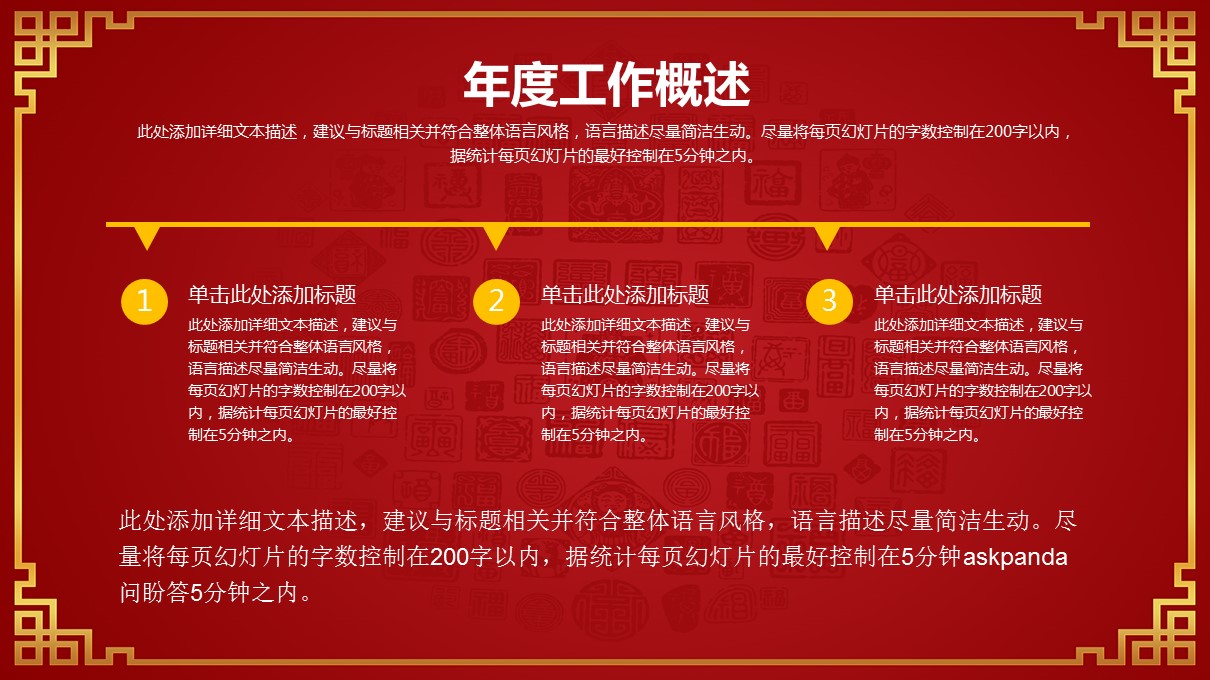 年度工作概述

此处添加详细文本描述，建议与标题相关并符合整体语言风格，语言描述尽量简洁生动。尽量将每页幻灯片的字数控制在200字以内，据统计每页幻灯片的最好控制在5分钟之内。

1
单击此处添加标题
此处添加详细文本描述，建议与标题相关并符合整体语言风格，语言描述尽量简洁生动。尽量将每页幻灯片的字数控制在200字以内，据统计每页幻灯片的最好控制在5分钟之内。

2
单击此处添加标题
此处添加详细文本描述，建议与标题相关并符合整体语言风格，语言描述尽量简洁生动。尽量将每页幻灯片的字数控制在200字以内，据统计每页幻灯片的最好控制在5分钟之内。

3
单击此处添加标题
此处添加详细文本描述，建议与标题相关并符合整体语言风格，语言描述尽量简洁生动。尽量将每页幻灯片的字数控制在200字以内，据统计每页幻灯片的最好控制在5分钟之内。

此处添加详细文本描述，建议与标题相关并符合整体语言风格，语言描述尽量简洁生动。尽量将每页幻灯片的字数控制在200字以内，据统计每页幻灯片的最好控制在5分钟askpanda问盼答5分钟之内。